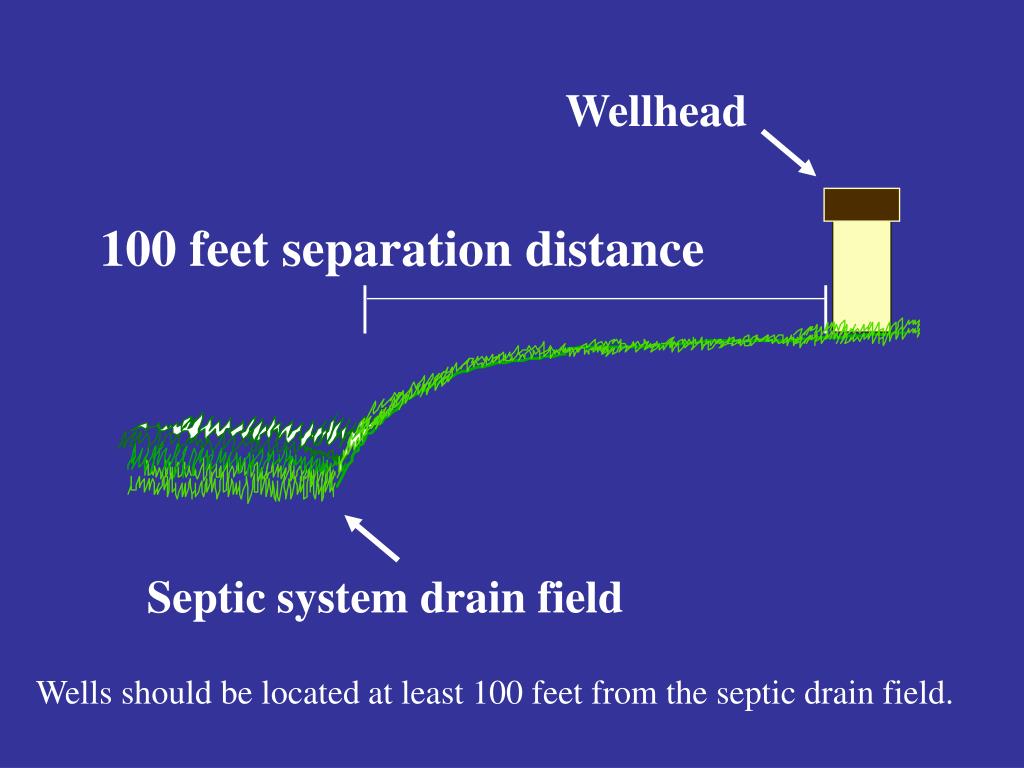 Wellhead

100 feet separation distance

Septic system drain field

Wells should be located at least 100 feet from the septic drain field.